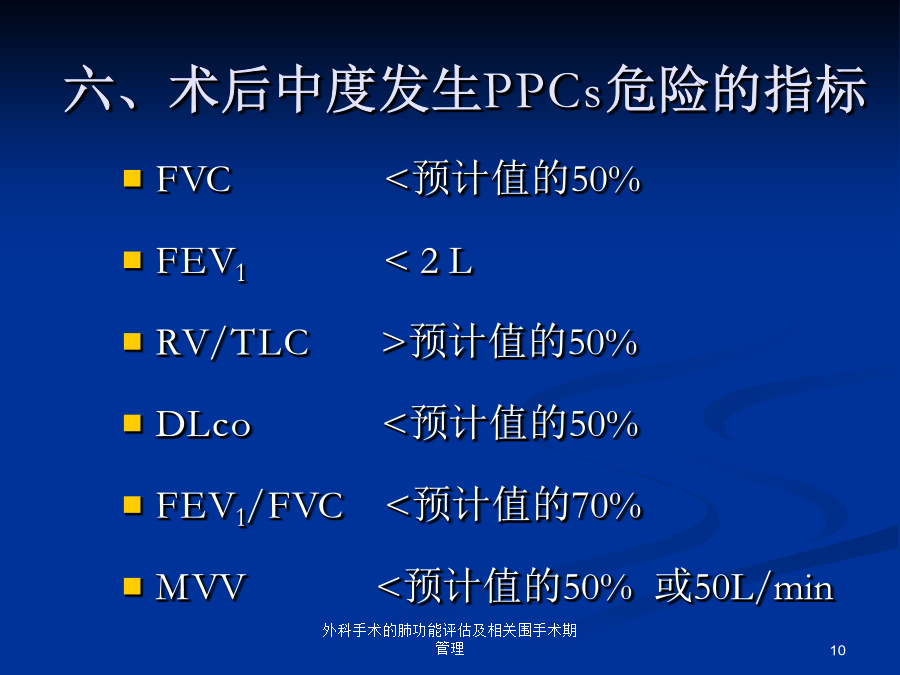 六、术后中度发生PPCs危险的指标

- FVC <预计值的50%
- $FEV_1$ < 2 L
- RV/TLC >预计值的50%
- DLco <预计值的50%
- $FEV_1$/FVC <预计值的70%
- MVV <预计值的50% 或50L/min

外科手术的肺功能评估及相关围手术期管理

10